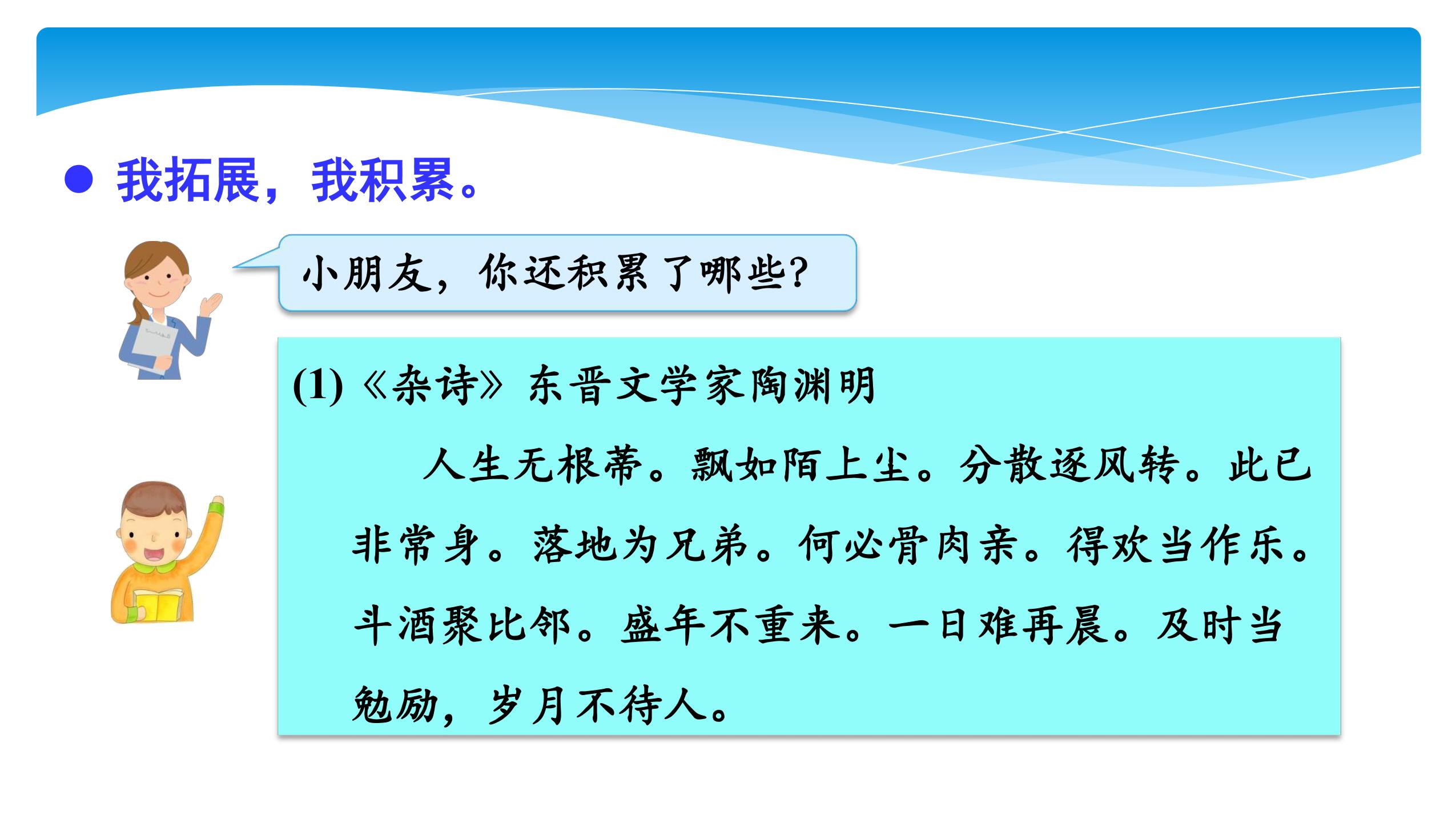 ● 我拓展，我积累。

小朋友，你还积累了哪些？

(1)《杂诗》东晋文学家陶渊明

人生无根蒂。飘如陌上尘。分散逐风转。此已非常身。落地为兄弟。何必骨肉亲。得欢当作乐。斗酒聚比邻。盛年不重来。一日难再晨。及时当勉励，岁月不待人。